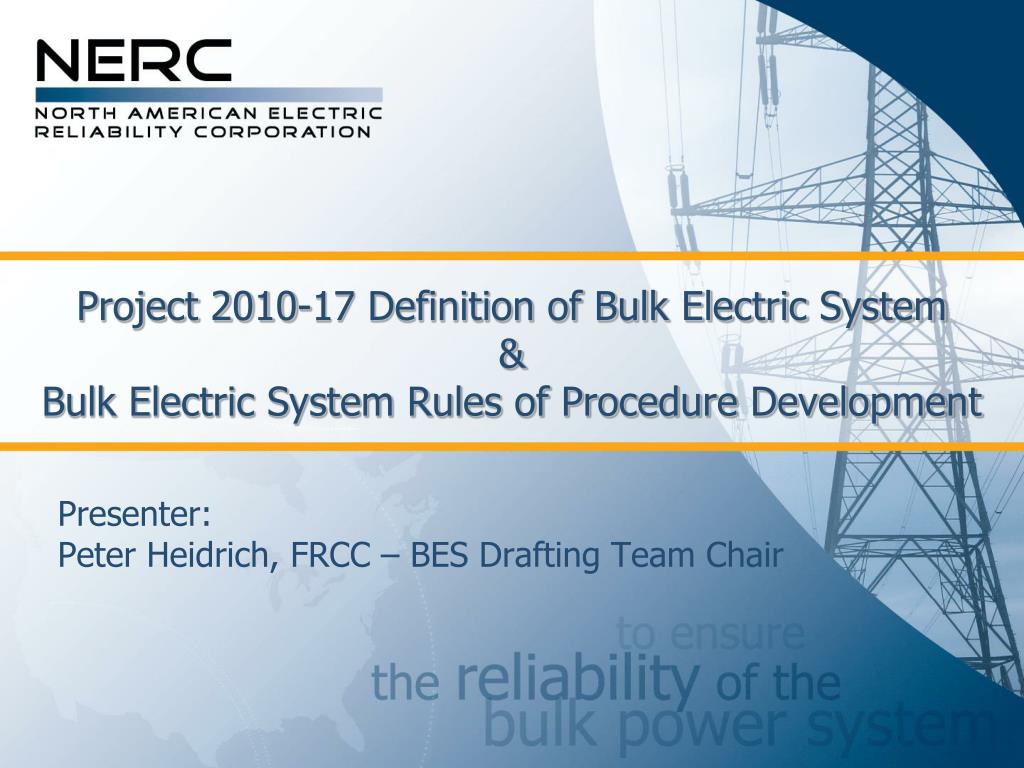 NERC
NORTH AMERICAN ELECTRIC RELIABILITY CORPORATION

Project 2010-17 Definition of Bulk Electric System
&
Bulk Electric System Rules of Procedure Development

Presenter:
Peter Heidrich, FRCC – BES Drafting Team Chair

to ensure
the reliability of the
bulk power system